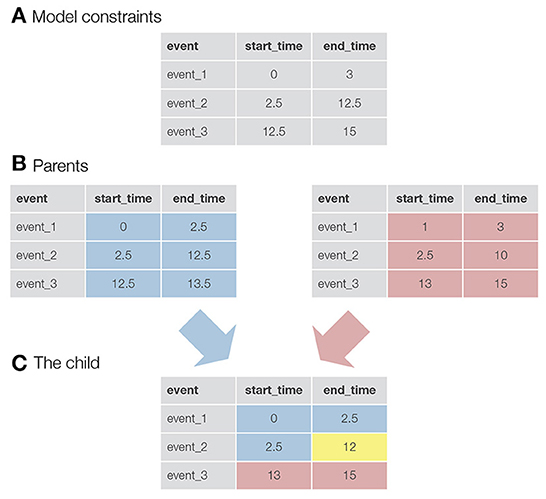 **A** Model constraints

| event | start_time | end_time |
|---|---|---|
| event_1 | 0 | 3 |
| event_2 | 2.5 | 12.5 |
| event_3 | 12.5 | 15 |

**B** Parents

| event | start_time | end_time |
|---|---|---|
| event_1 | 0 | 2.5 |
| event_2 | 2.5 | 12.5 |
| event_3 | 12.5 | 13.5 |

| event | start_time | end_time |
|---|---|---|
| event_1 | 1 | 3 |
| event_2 | 2.5 | 10 |
| event_3 | 13 | 15 |

**C** The child

| event | start_time | end_time |
|---|---|---|
| event_1 | 0 | 2.5 |
| event_2 | 2.5 | 12 |
| event_3 | 13 | 15 |